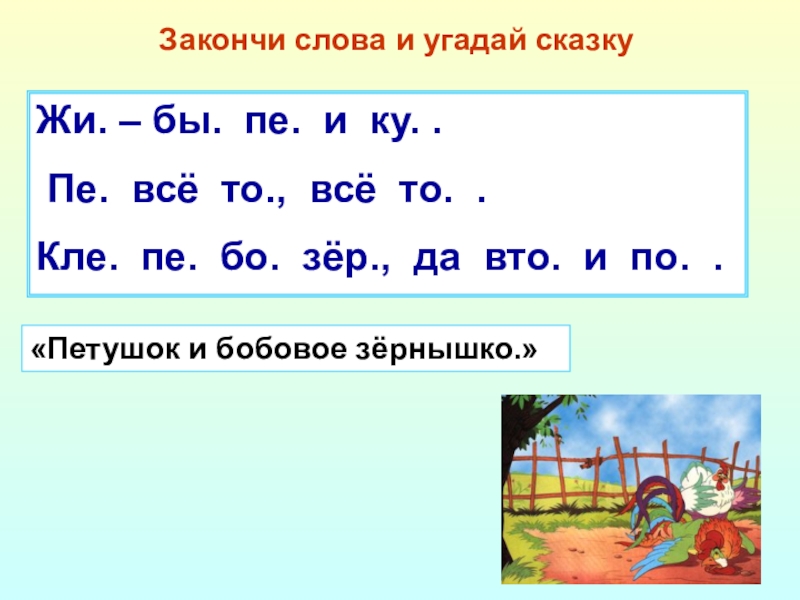 Закончи слова и угадай сказку

Жи. – бы. пе. и ку. .

Пе. всё то., всё то. .

Кле. пе. бо. зёр., да вто. и по. .

«Петушок и бобовое зёрнышко.»